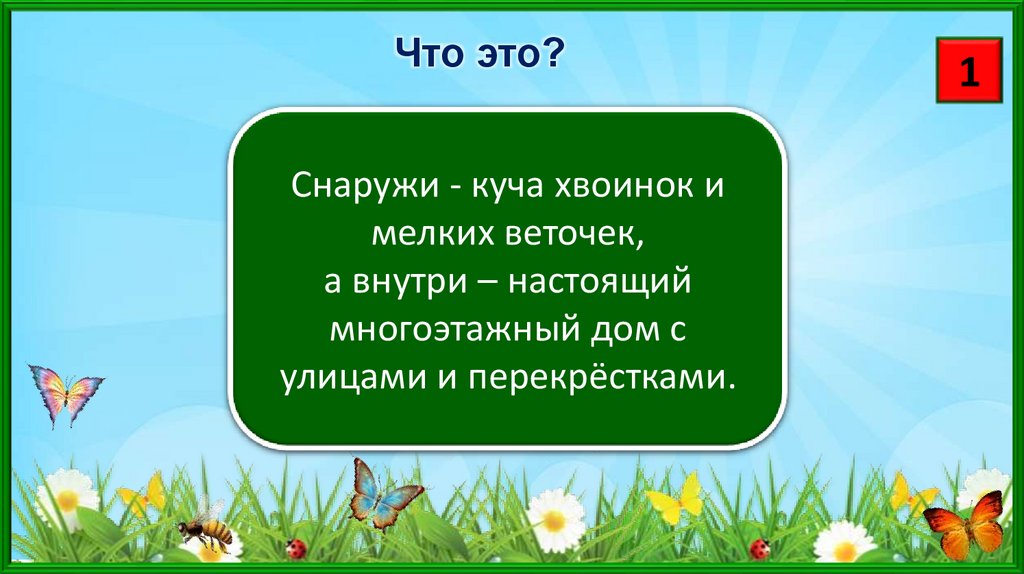 Что это?

1

Снаружи - куча хвоинок и мелких веточек,
а внутри – настоящий многоэтажный дом с улицами и перекрёстками.